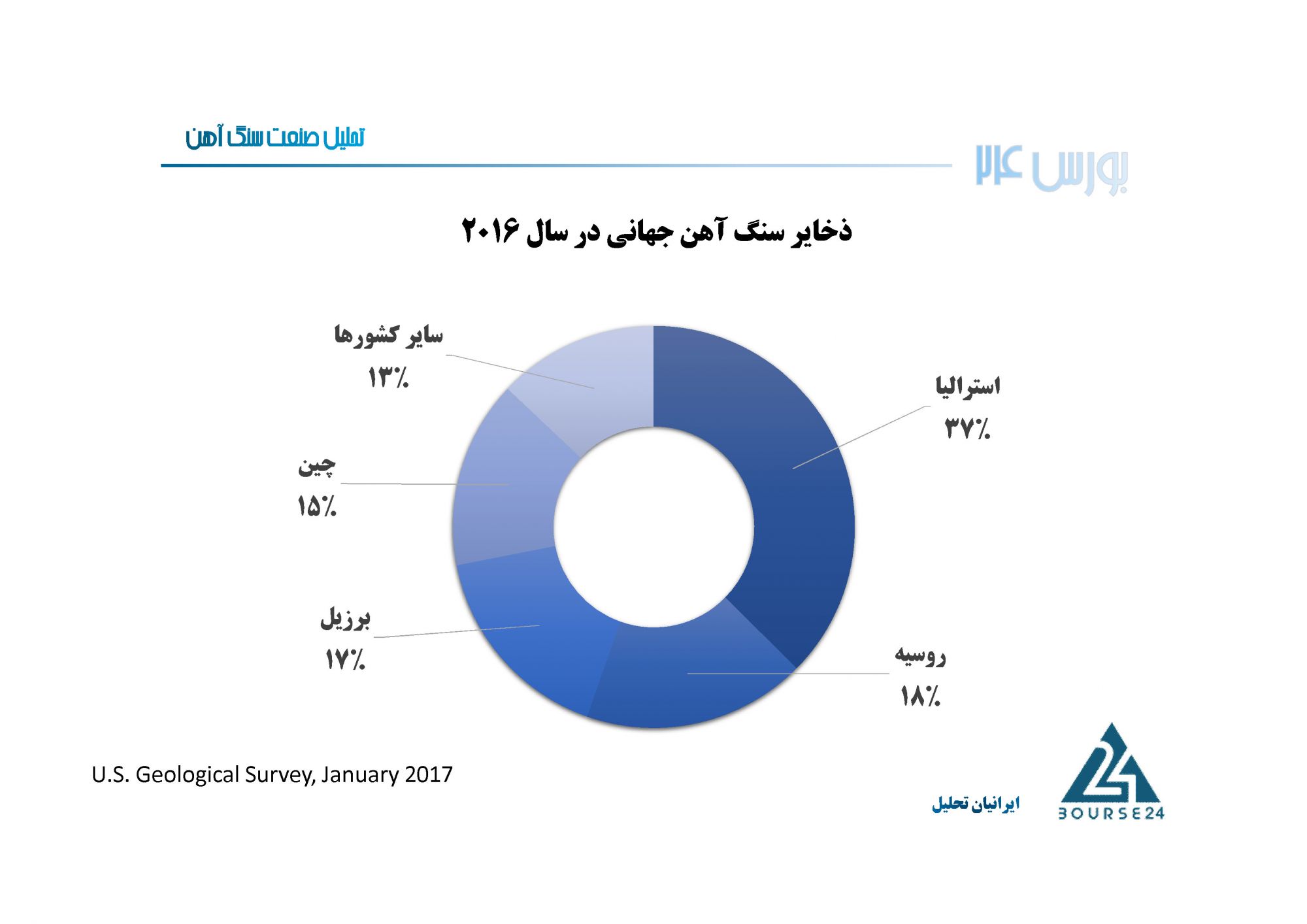 تحلیل صنعت سنگ آهن

بورس ۲۴

ذخایر سنگ آهن جهانی در سال ۲۰۱۶

سایر کشورها
۱۳٪

استرالیا
۳۷٪

چین
۱۵٪

برزیل
۱۷٪

روسیه
۱۸٪

U.S. Geological Survey, January 2017

ایرانیان تحلیل

BOURSE24